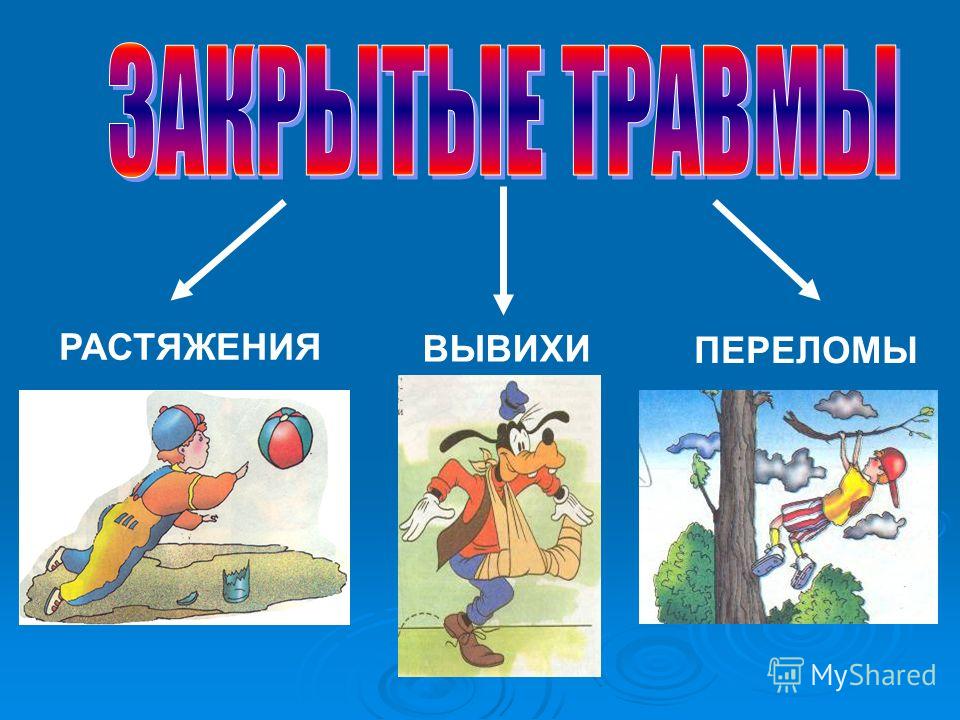 ЗАКРЫТЫЕ ТРАВМЫ

РАСТЯЖЕНИЯ

ВЫВИХИ

ПЕРЕЛОМЫ

MyShared